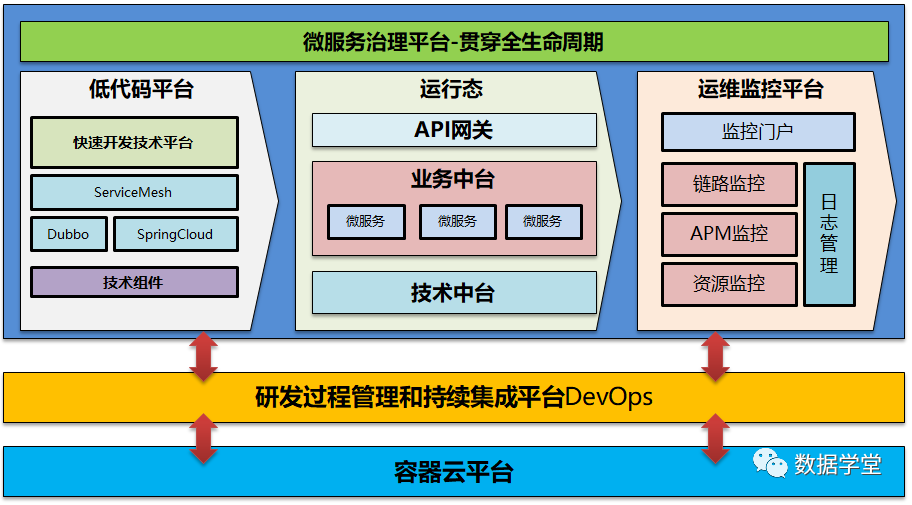 微服务治理平台-贯穿全生命周期

低代码平台

快速开发技术平台

ServiceMesh

Dubbo

SpringCloud

技术组件

运行态

API网关

业务中台

微服务

微服务

微服务

技术中台

运维监控平台

监控门户

链路监控

APM监控

资源监控

日志管理

研发过程管理和持续集成平台DevOps

容器云平台

数据学堂